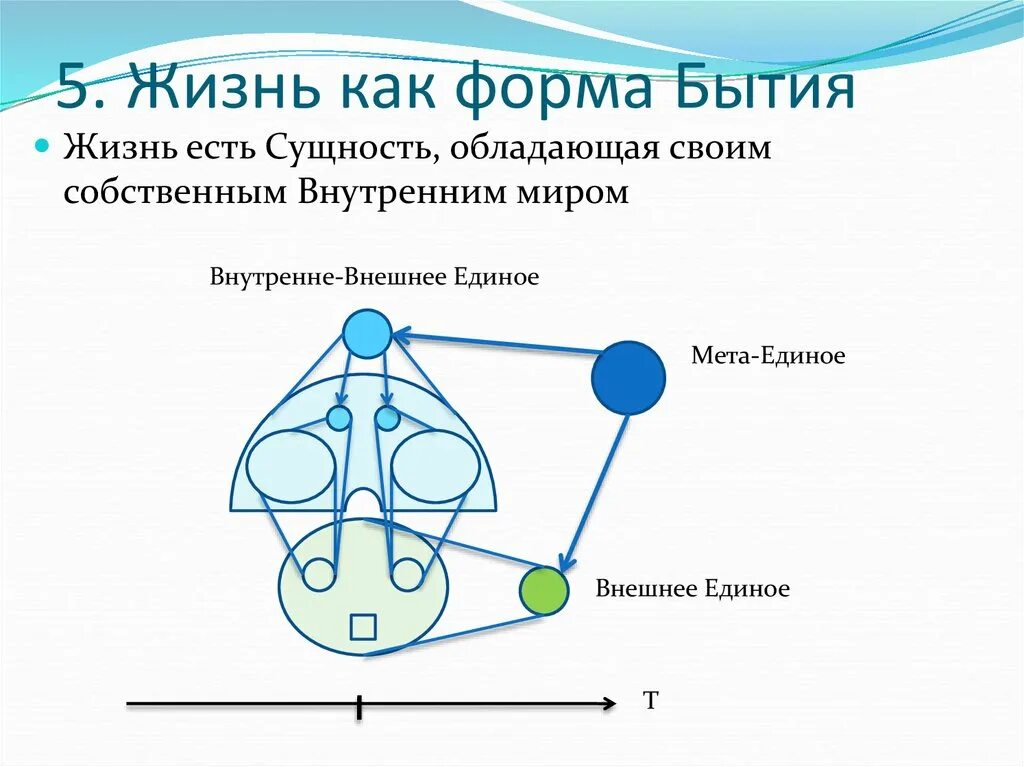 5. Жизнь как форма Бытия

Жизнь есть Сущность, обладающая своим собственным Внутренним миром

Внутренне-Внешнее Единое

Мета-Единое

Внешнее Единое

T